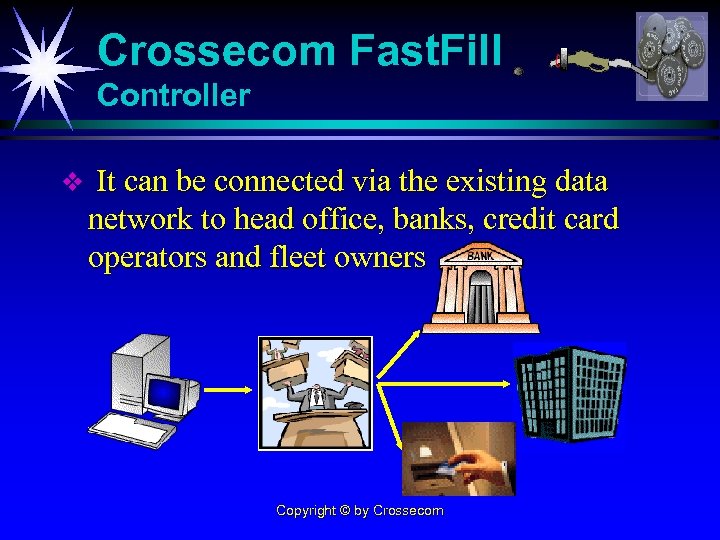 Crossecom FastFill
Controller

❖ It can be connected via the existing data network to head office, banks, credit card operators and fleet owners

BANK

Copyright © by Crossecom